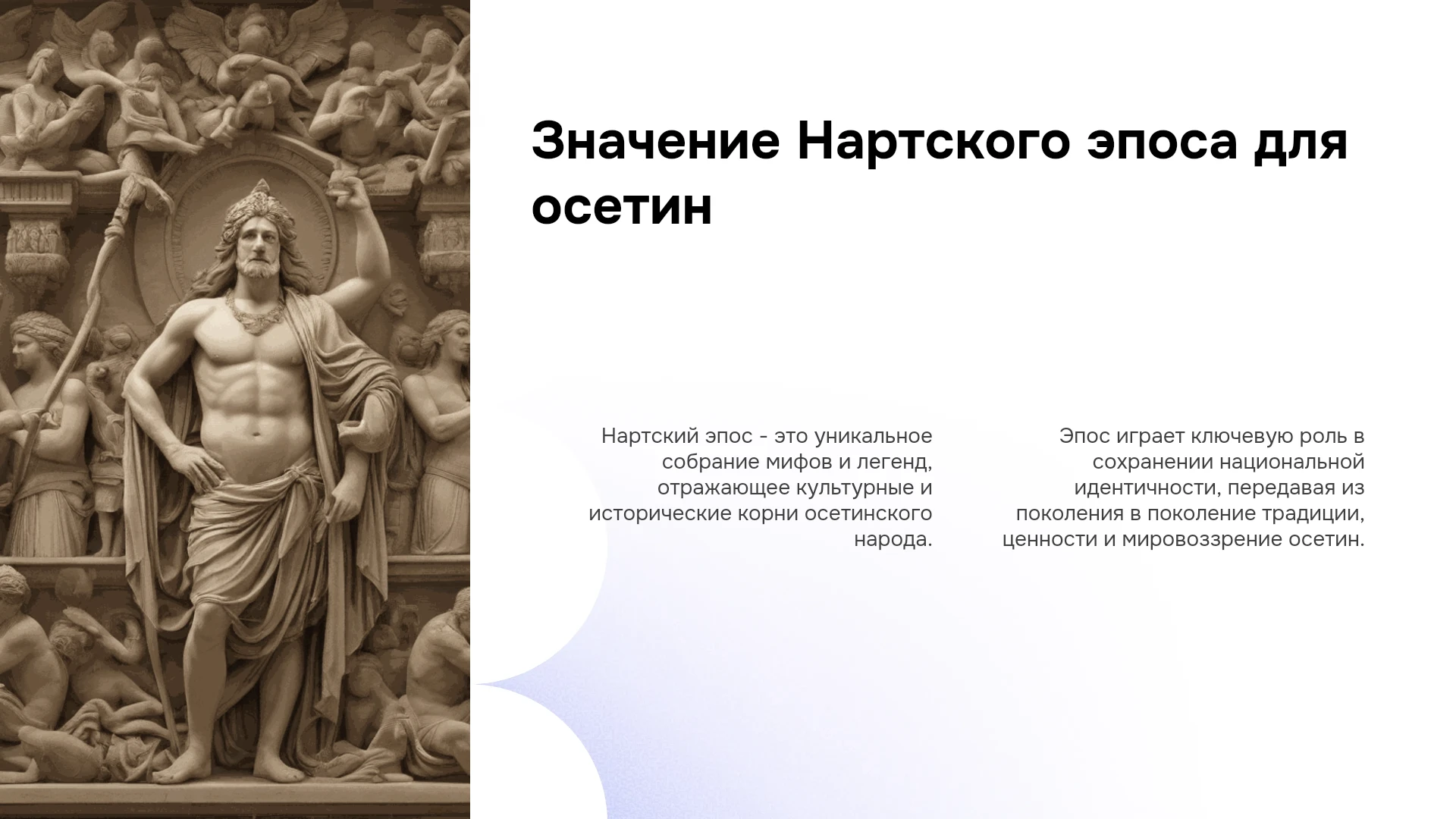 Значение Нартского эпоса для осетин

Нартский эпос - это уникальное собрание мифов и легенд, отражающее культурные и исторические корни осетинского народа.

Эпос играет ключевую роль в сохранении национальной идентичности, передавая из поколения в поколение традиции, ценности и мировоззрение осетин.